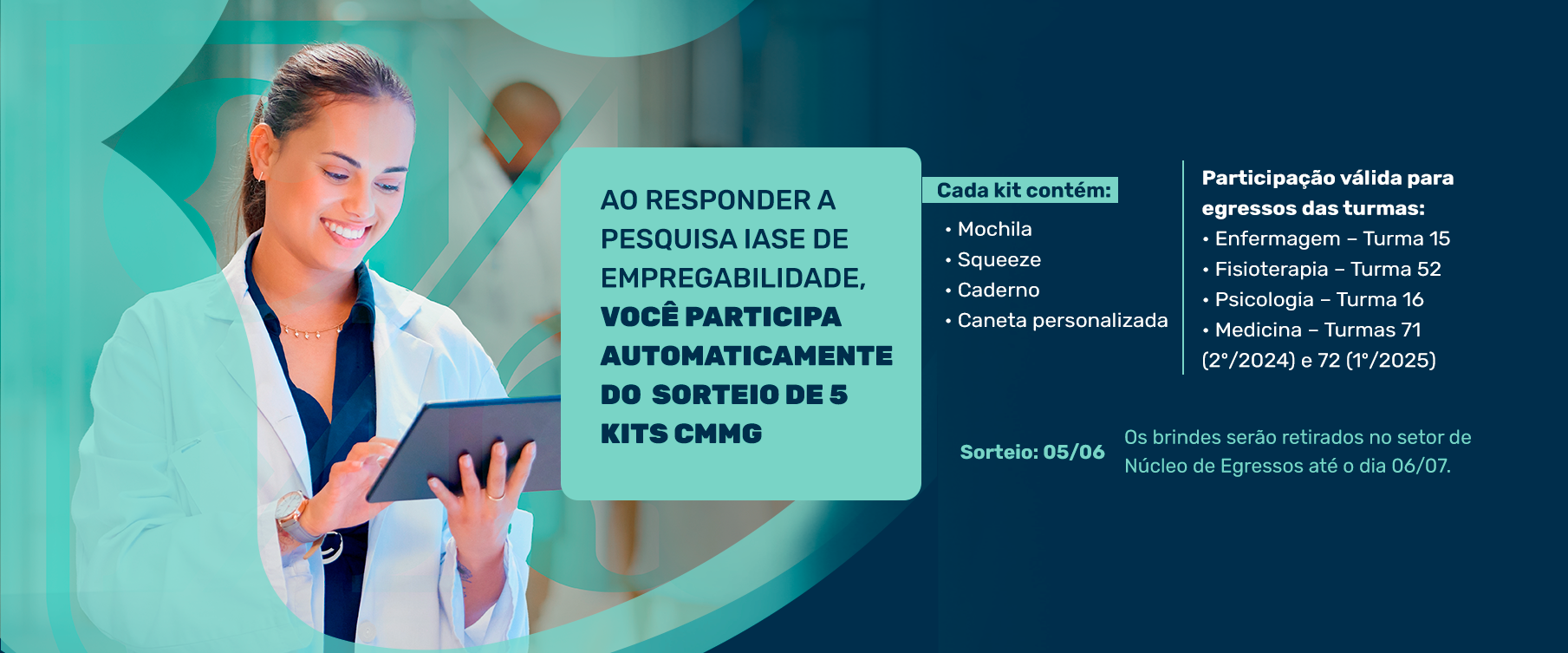 AO RESPONDER A PESQUISA IASE DE EMPREGABILIDADE, VOCÊ PARTICIPA AUTOMATICAMENTE DO SORTEIO DE 5 KITS CMMG

Cada kit contém:
• Mochila
• Squeeze
• Caderno
• Caneta personalizada

Participação válida para egressos das turmas:
• Enfermagem – Turma 15
• Fisioterapia – Turma 52
• Psicologia – Turma 16
• Medicina – Turmas 71 (2°/2024) e 72 (1°/2025)

Sorteio: 05/06

Os brindes serão retirados no setor de Núcleo de Egressos até o dia 06/07.